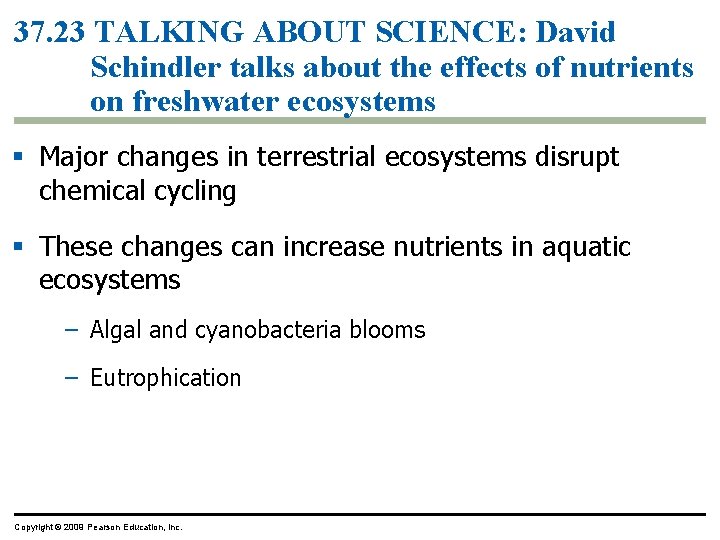 37.23 TALKING ABOUT SCIENCE: David Schindler talks about the effects of nutrients on freshwater ecosystems

▪ Major changes in terrestrial ecosystems disrupt chemical cycling

▪ These changes can increase nutrients in aquatic ecosystems

– Algal and cyanobacteria blooms

– Eutrophication

Copyright © 2009 Pearson Education, Inc.